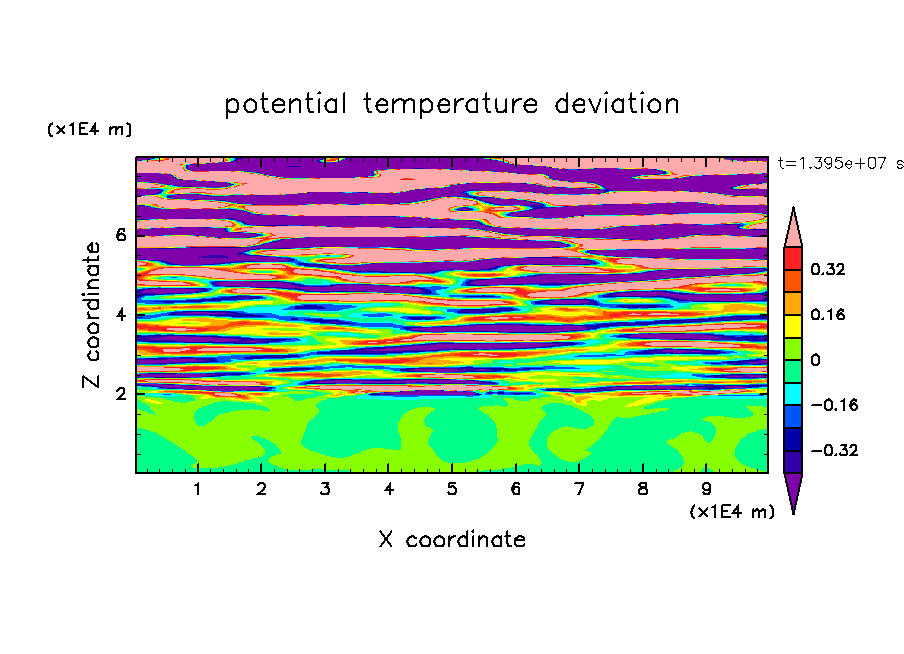 potential temperature deviation

(x1E4 m)

t=1.395e+07 s

Z coordinate

6
4
2

0.32
0.16
0
−0.16
−0.32

1 2 3 4 5 6 7 8 9

(x1E4 m)

X coordinate